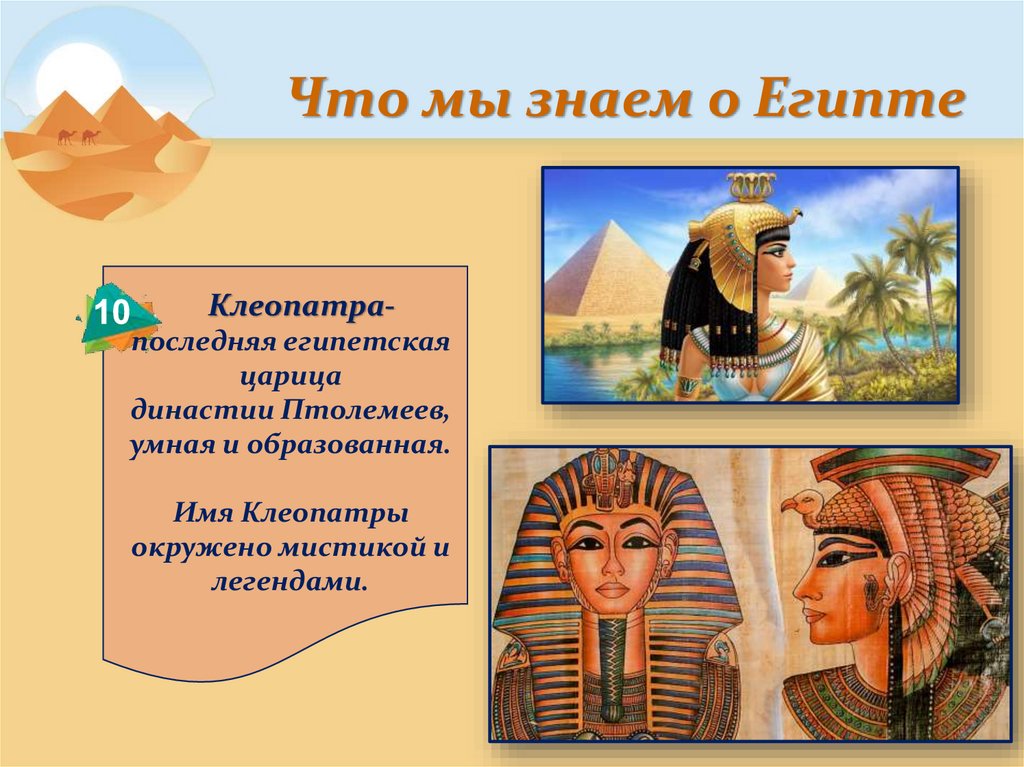 Что мы знаем о Египте

10

Клеопатра- последняя египетская царица династии Птолемеев, умная и образованная.

Имя Клеопатры окружено мистикой и легендами.